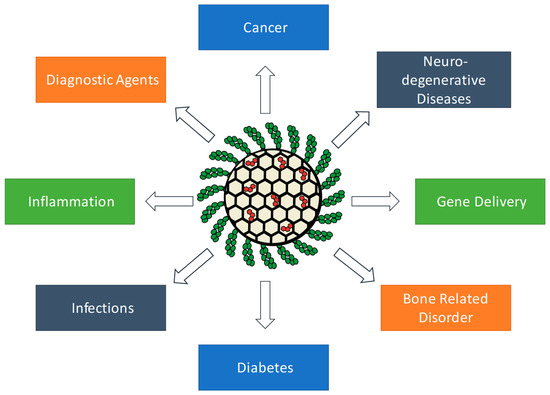 Cancer

Diagnostic Agents

Neuro-degenerative Diseases

Inflammation

Gene Delivery

Infections

Bone Related Disorder

Diabetes